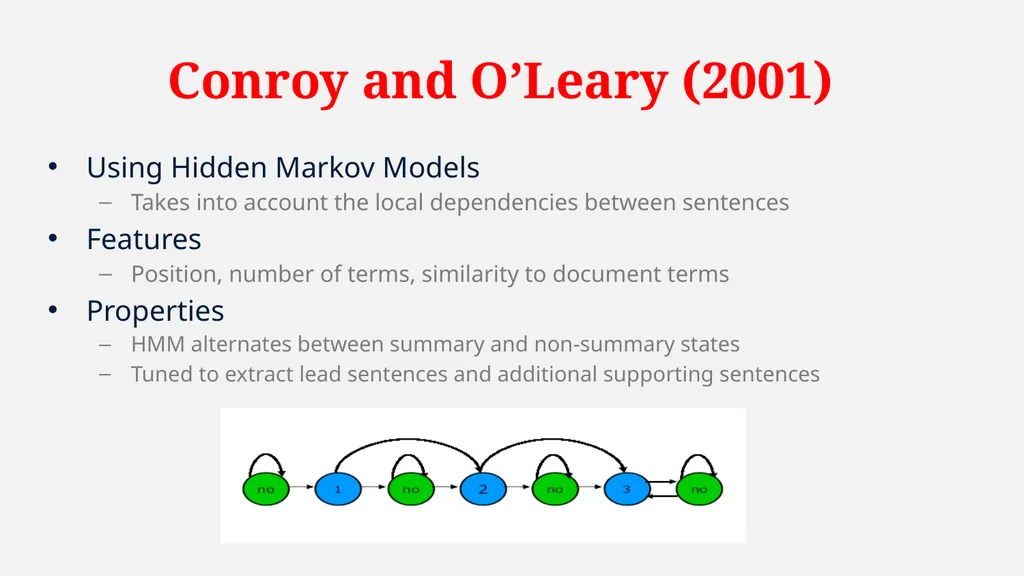 Conroy and O’Leary (2001)

• Using Hidden Markov Models
– Takes into account the local dependencies between sentences
• Features
– Position, number of terms, similarity to document terms
• Properties
– HMM alternates between summary and non-summary states
– Tuned to extract lead sentences and additional supporting sentences

no 1 no 2 no 3 no